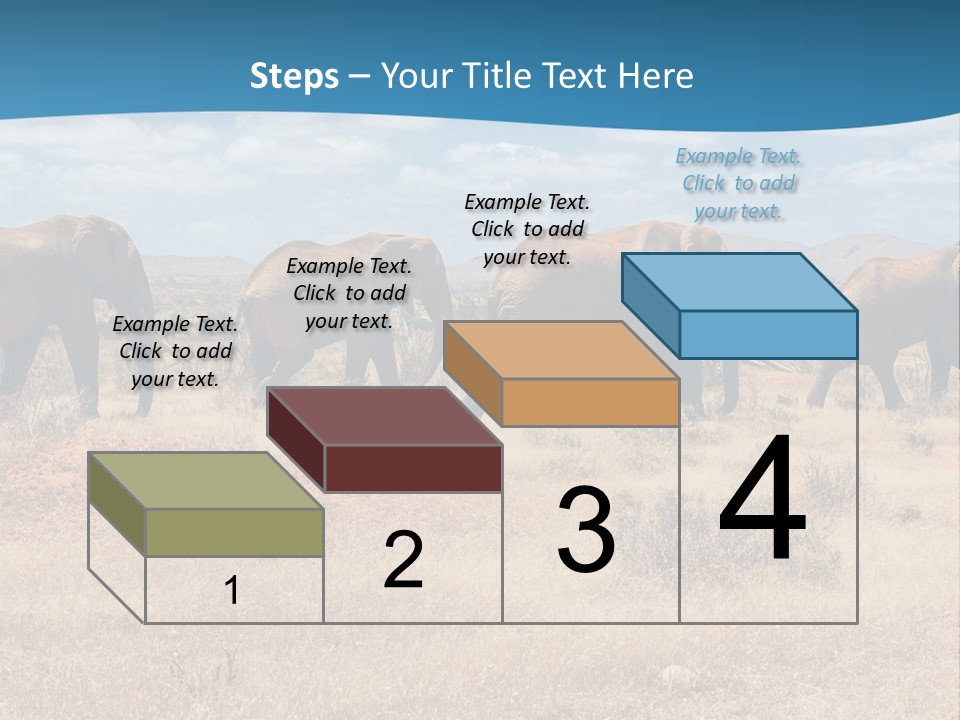 Steps – Your Title Text Here

Example Text. Click to add your text.

Example Text. Click to add your text.

Example Text. Click to add your text.

Example Text. Click to add your text.

1

2

3

4